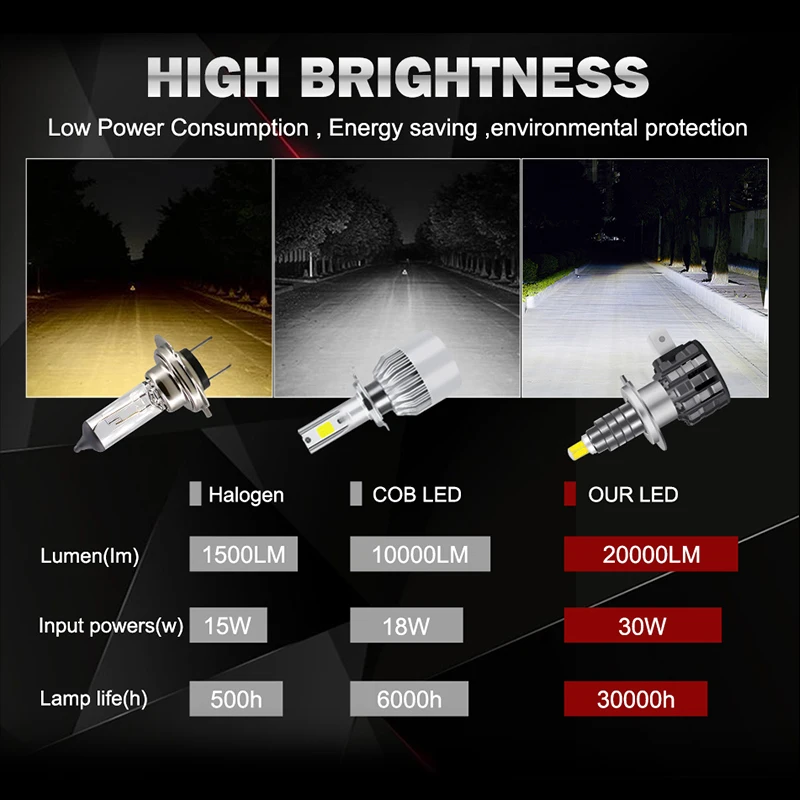 HIGH BRIGHTNESS

Low Power Consumption , Energy saving ,environmental protection

| | Halogen | COB LED | OUR LED |
|---|---|---|---|
| Lumen(lm) | 1500LM | 10000LM | 20000LM |
| Input powers(w) | 15W | 18W | 30W |
| Lamp life(h) | 500h | 6000h | 30000h |